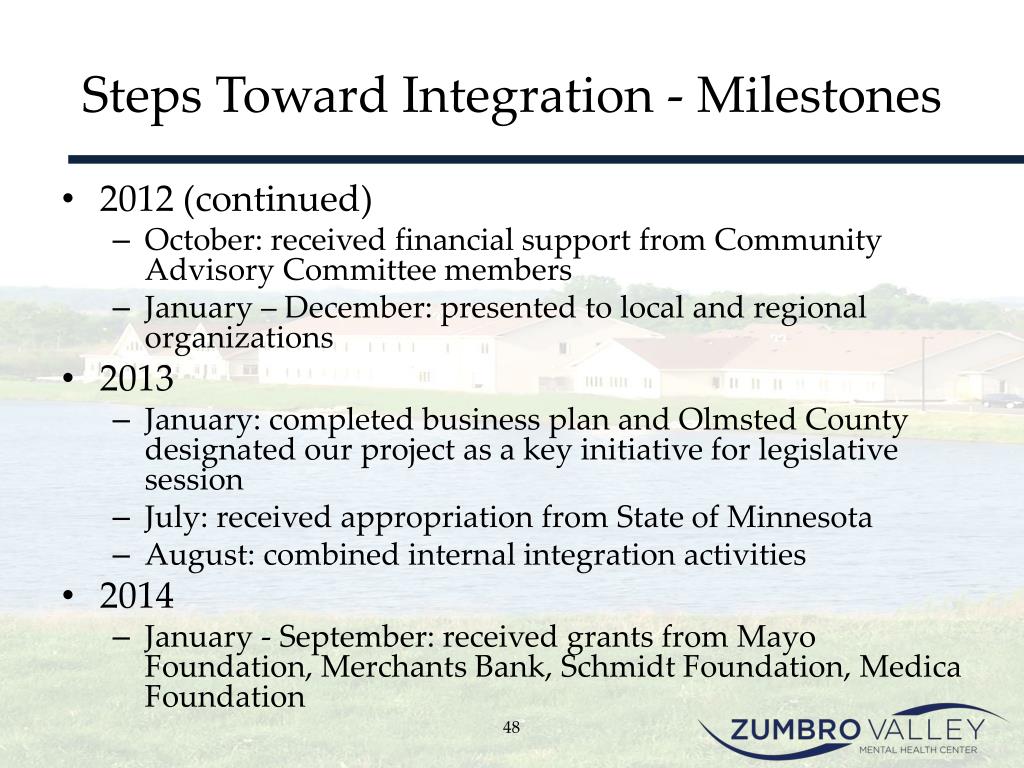 Steps Toward Integration - Milestones

• 2012 (continued)
– October: received financial support from Community Advisory Committee members
– January – December: presented to local and regional organizations
• 2013
– January: completed business plan and Olmsted County designated our project as a key initiative for legislative session
– July: received appropriation from State of Minnesota
– August: combined internal integration activities
• 2014
– January - September: received grants from Mayo Foundation, Merchants Bank, Schmidt Foundation, Medica Foundation

48

ZUMBRO VALLEY
MENTAL HEALTH CENTER